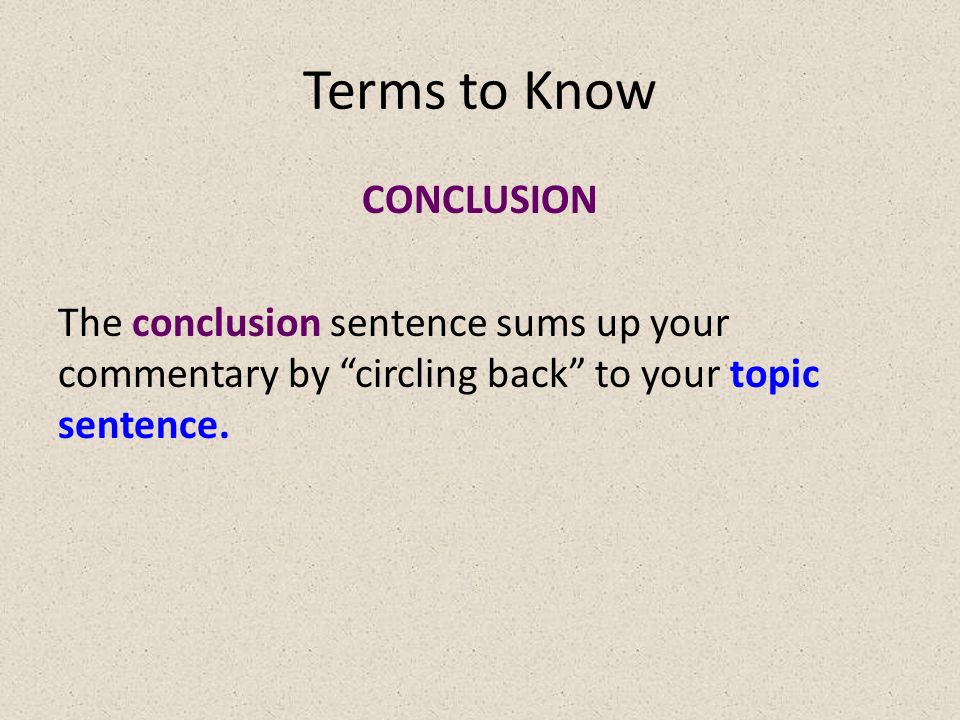 Terms to Know

CONCLUSION

The conclusion sentence sums up your commentary by “circling back” to your topic sentence.